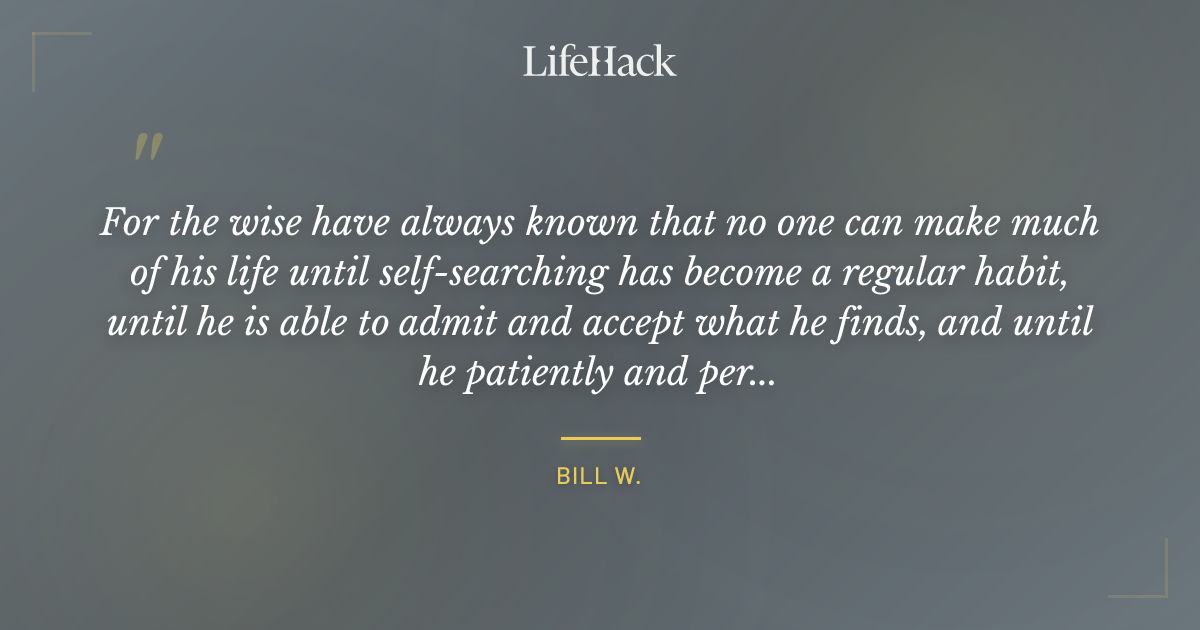 LifeHack

"

For the wise have always known that no one can make much of his life until self-searching has become a regular habit, until he is able to admit and accept what he finds, and until he patiently and per...

BILL W.